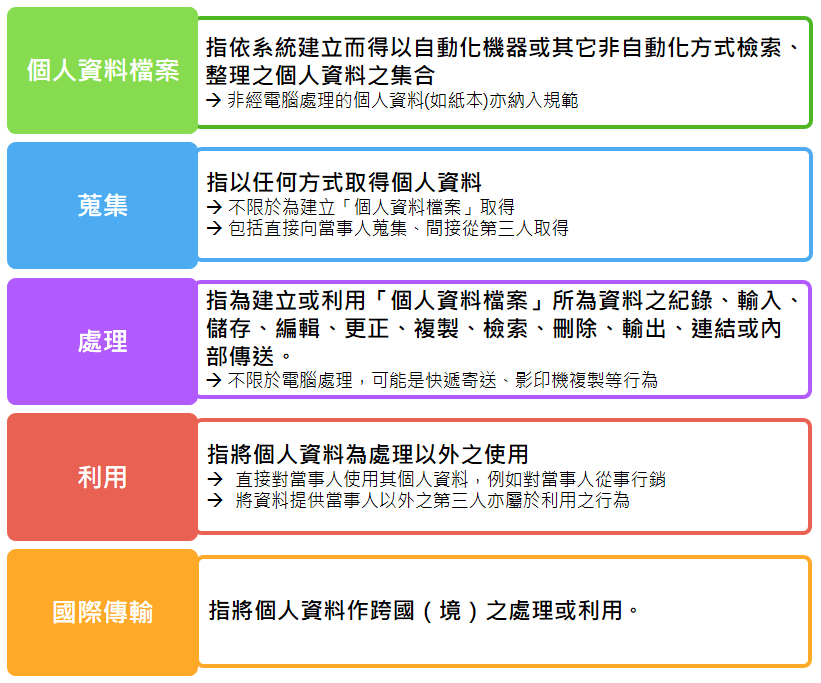 個人資料檔案

指依系統建立而得以自動化機器或其它非自動化方式檢索、整理之個人資料之集合
→ 非經電腦處理的個人資料(如紙本)亦納入規範

蒐集

指以任何方式取得個人資料
→ 不限於為建立「個人資料檔案」取得
→ 包括直接向當事人蒐集、間接從第三人取得

處理

指為建立或利用「個人資料檔案」所為資料之紀錄、輸入、儲存、編輯、更正、複製、檢索、刪除、輸出、連結或內部傳送。
→ 不限於電腦處理，可能是快遞寄送、影印機複製等行為

利用

指將個人資料為處理以外之使用
→ 直接對當事人使用其個人資料，例如對當事人從事行銷
→ 將資料提供當事人以外之第三人亦屬於利用之行為

國際傳輸

指將個人資料作跨國（境）之處理或利用。